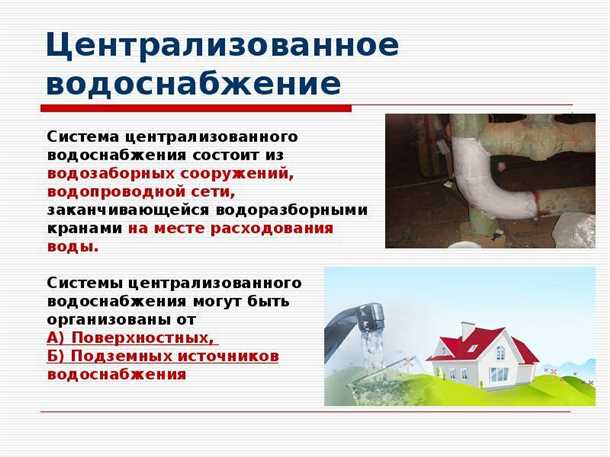 Централизованное водоснабжение

Система централизованного водоснабжения состоит из водозаборных сооружений, водопроводной сети, заканчивающейся водоразборными кранами на месте расходования воды.

Системы централизованного водоснабжения могут быть организованы от
А) Поверхностных,
Б) Подземных источников водоснабжения